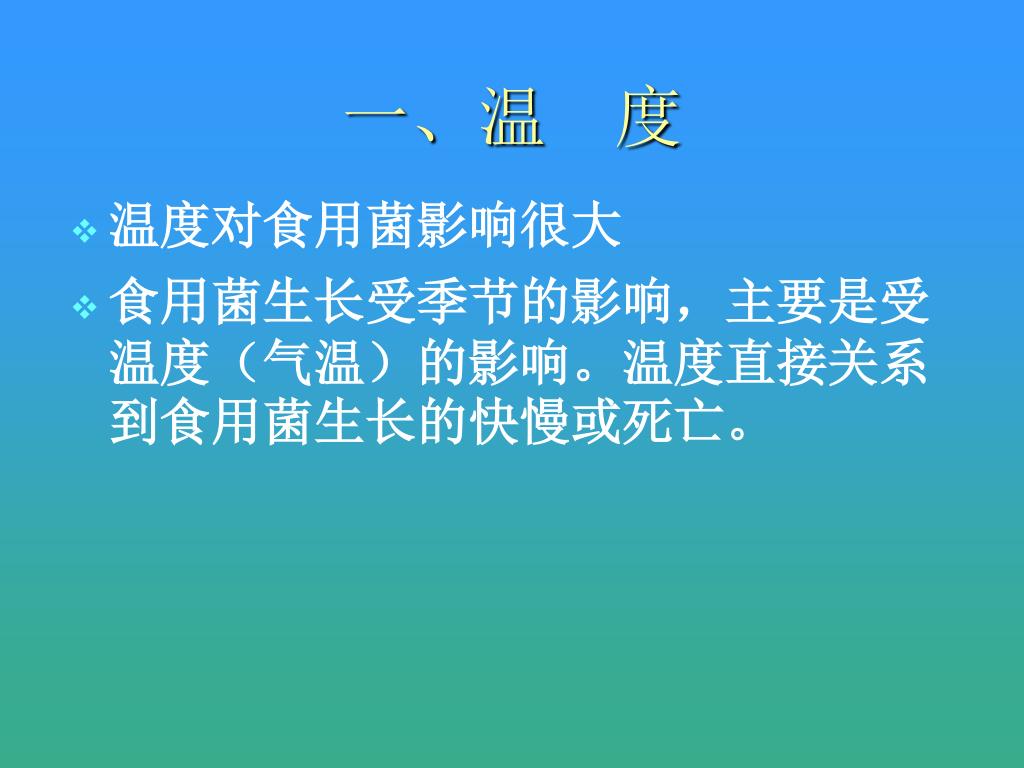 一、温　度

❖ 温度对食用菌影响很大

❖ 食用菌生长受季节的影响，主要是受温度（气温）的影响。温度直接关系到食用菌生长的快慢或死亡。